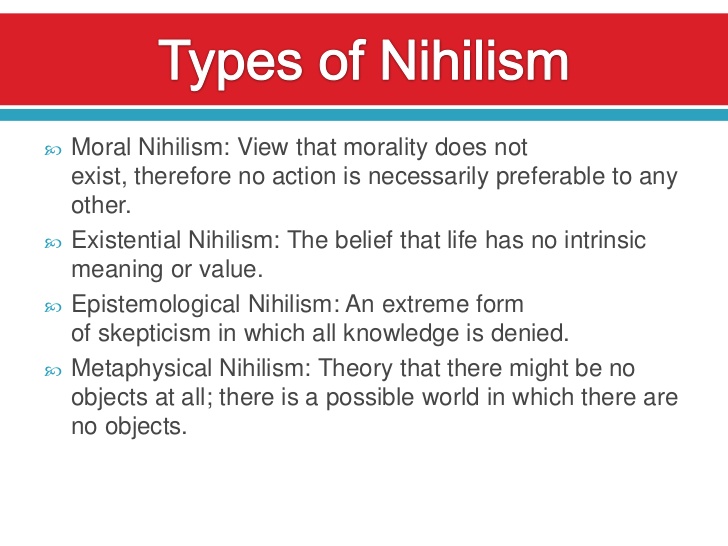 Types of Nihilism

Moral Nihilism: View that morality does not exist, therefore no action is necessarily preferable to any other.

Existential Nihilism: The belief that life has no intrinsic meaning or value.

Epistemological Nihilism: An extreme form of skepticism in which all knowledge is denied.

Metaphysical Nihilism: Theory that there might be no objects at all; there is a possible world in which there are no objects.